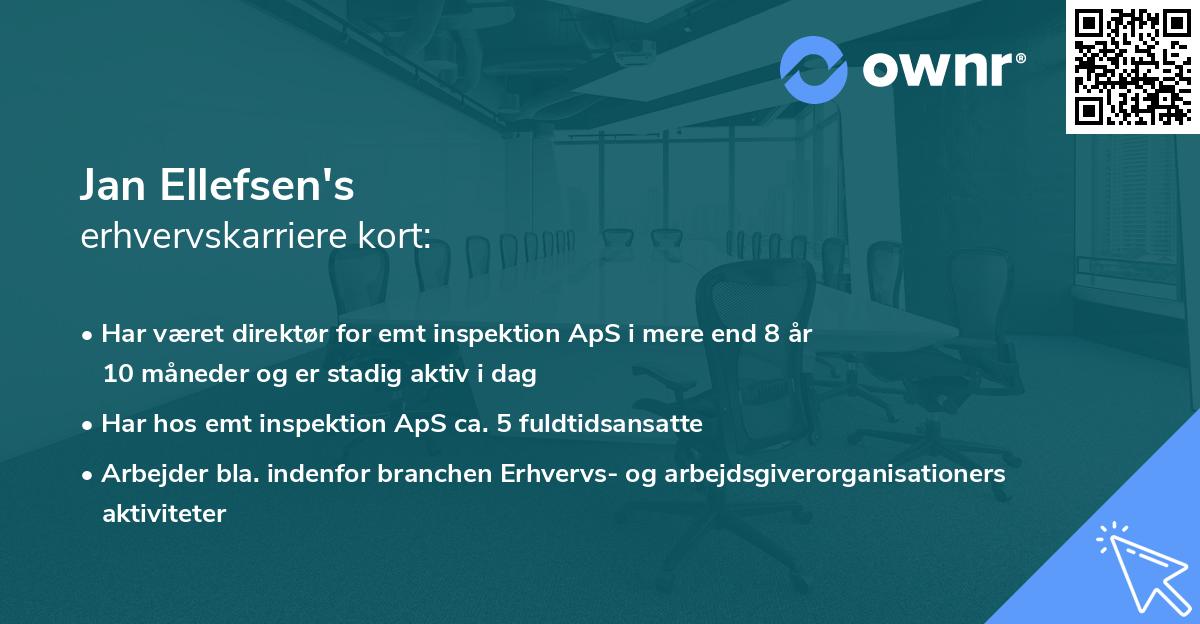 ownr®

Jan Ellefsen's
erhvervskarriere kort:

• Har været direktør for emt inspektion ApS i mere end 8 år 10 måneder og er stadig aktiv i dag

• Har hos emt inspektion ApS ca. 5 fuldtidsansatte

• Arbejder bla. indenfor branchen Erhvervs- og arbejdsgiverorganisationers aktiviteter